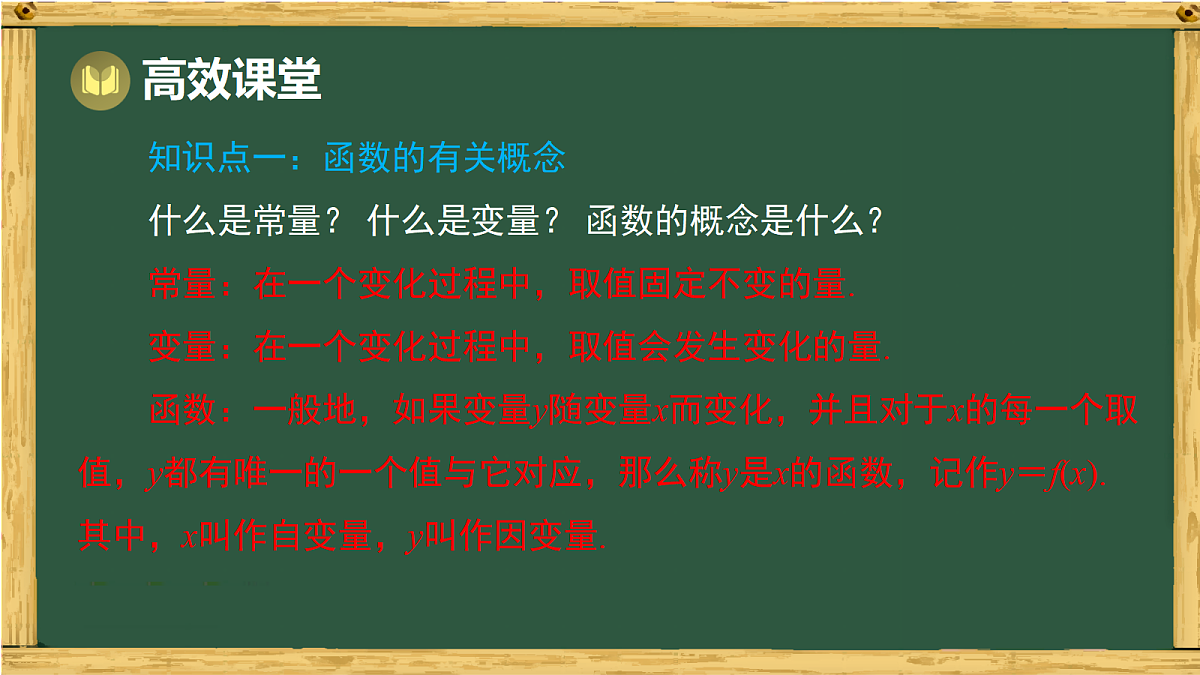 高效课堂

知识点一：函数的有关概念

什么是常量？ 什么是变量？ 函数的概念是什么？

常量：在一个变化过程中，取值固定不变的量.

变量：在一个变化过程中，取值会发生变化的量.

函数：一般地，如果变量$y$随变量$x$而变化，并且对于$x$的每一个取值，$y$都有唯一的一个值与它对应，那么称$y$是$x$的函数，记作$y=f(x)$.

其中，$x$叫作自变量，$y$叫作因变量.